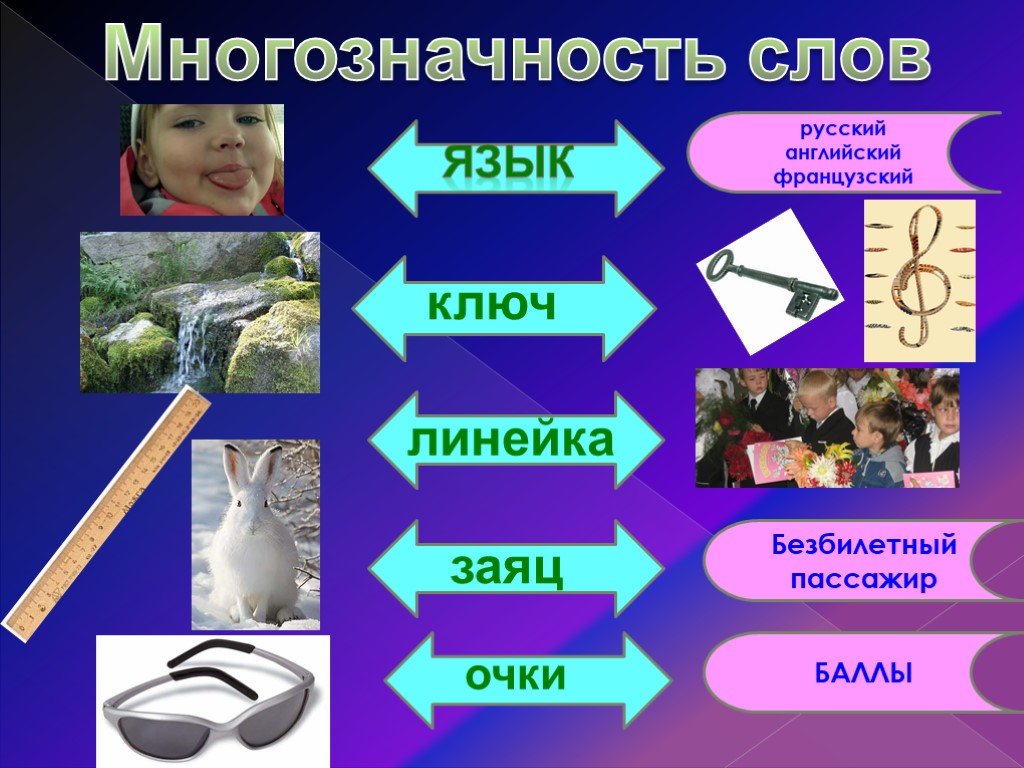 Многозначность слов

язык

русский
английский
французский

ключ

линейка

заяц

Безбилетный пассажир

очки

БАЛЛЫ